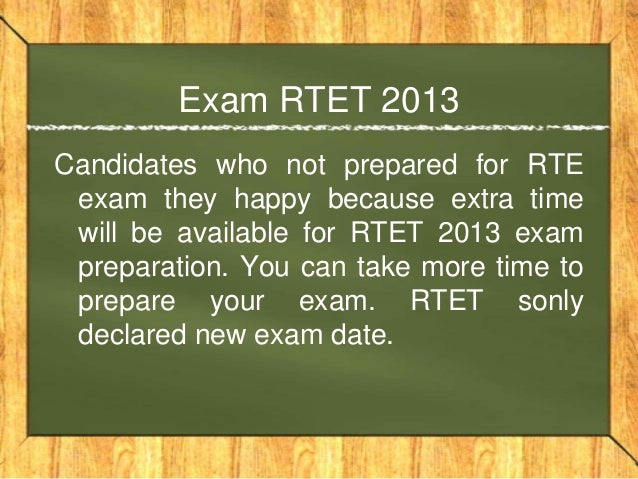 Exam RTET 2013

Candidates who not prepared for RTE exam they happy because extra time will be available for RTET 2013 exam preparation. You can take more time to prepare your exam. RTET sonly declared new exam date.